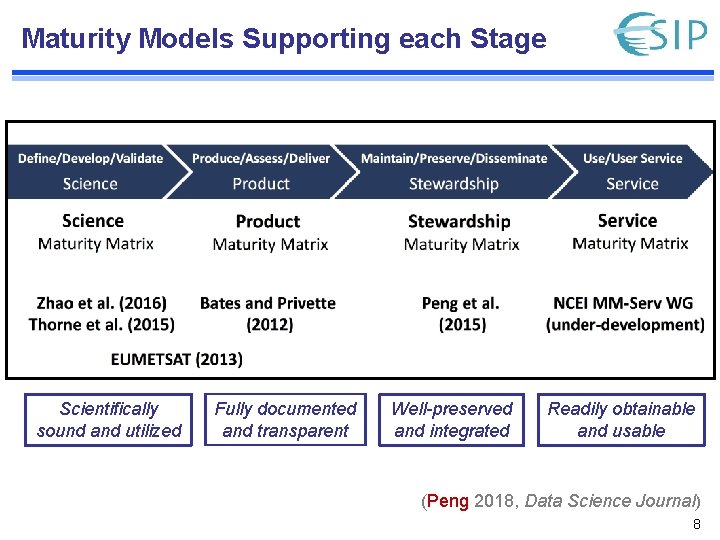 Maturity Models Supporting each Stage

ESIP

Define/Develop/Validate
Science

Produce/Assess/Deliver
Product

Maintain/Preserve/Disseminate
Stewardship

Use/User Service
Service

Science
Maturity Matrix

Product
Maturity Matrix

Stewardship
Maturity Matrix

Service
Maturity Matrix

Zhao et al. (2016)
Thorne et al. (2015)

Bates and Privette
(2012)

Peng et al.
(2015)

NCEI MM-Serv WG
(under-development)

EUMETSAT (2013)

Scientifically sound and utilized

Fully documented and transparent

Well-preserved and integrated

Readily obtainable and usable

(Peng 2018, Data Science Journal)

8